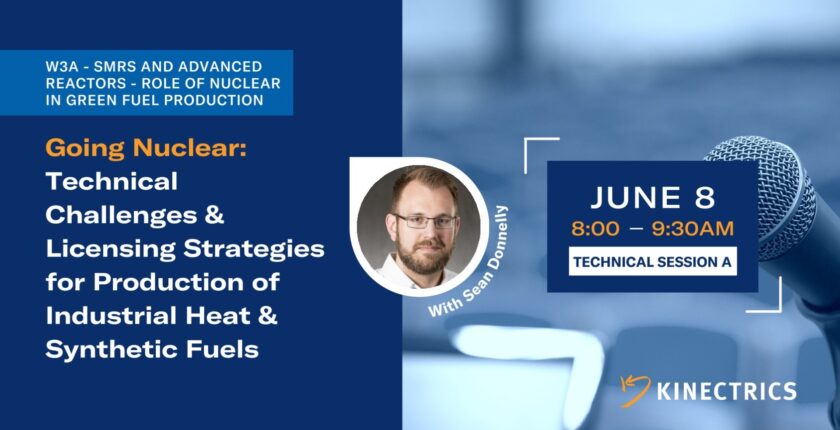 W3A - SMRS AND ADVANCED REACTORS - ROLE OF NUCLEAR IN GREEN FUEL PRODUCTION

Going Nuclear: Technical Challenges & Licensing Strategies for Production of Industrial Heat & Synthetic Fuels

With Sean Donnelly

JUNE 8
8:00 – 9:30AM
TECHNICAL SESSION A

KINECTRICS